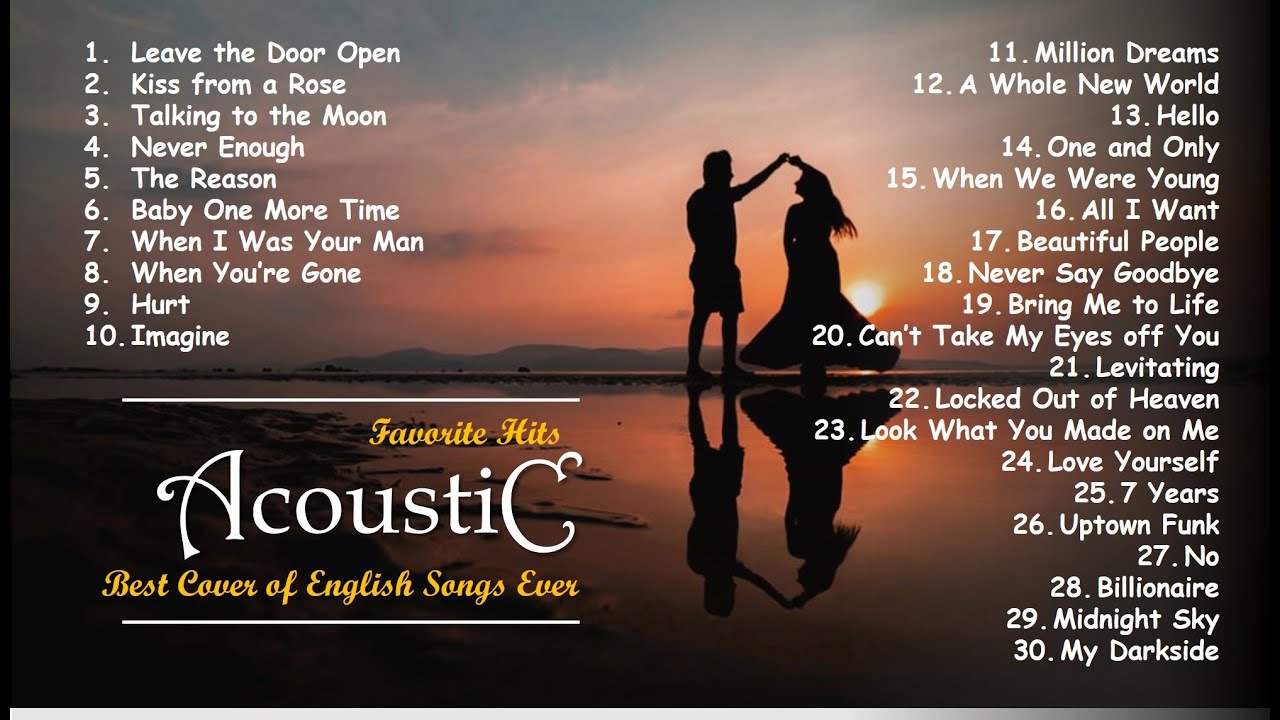 1. Leave the Door Open
2. Kiss from a Rose
3. Talking to the Moon
4. Never Enough
5. The Reason
6. Baby One More Time
7. When I Was Your Man
8. When You're Gone
9. Hurt
10. Imagine

Favorite Hits
AcoustiC
Best Cover of English Songs Ever

11. Million Dreams
12. A Whole New World
13. Hello
14. One and Only
15. When We Were Young
16. All I Want
17. Beautiful People
18. Never Say Goodbye
19. Bring Me to Life
20. Can't Take My Eyes off You
21. Levitating
22. Locked Out of Heaven
23. Look What You Made on Me
24. Love Yourself
25. 7 Years
26. Uptown Funk
27. No
28. Billionaire
29. Midnight Sky
30. My Darkside